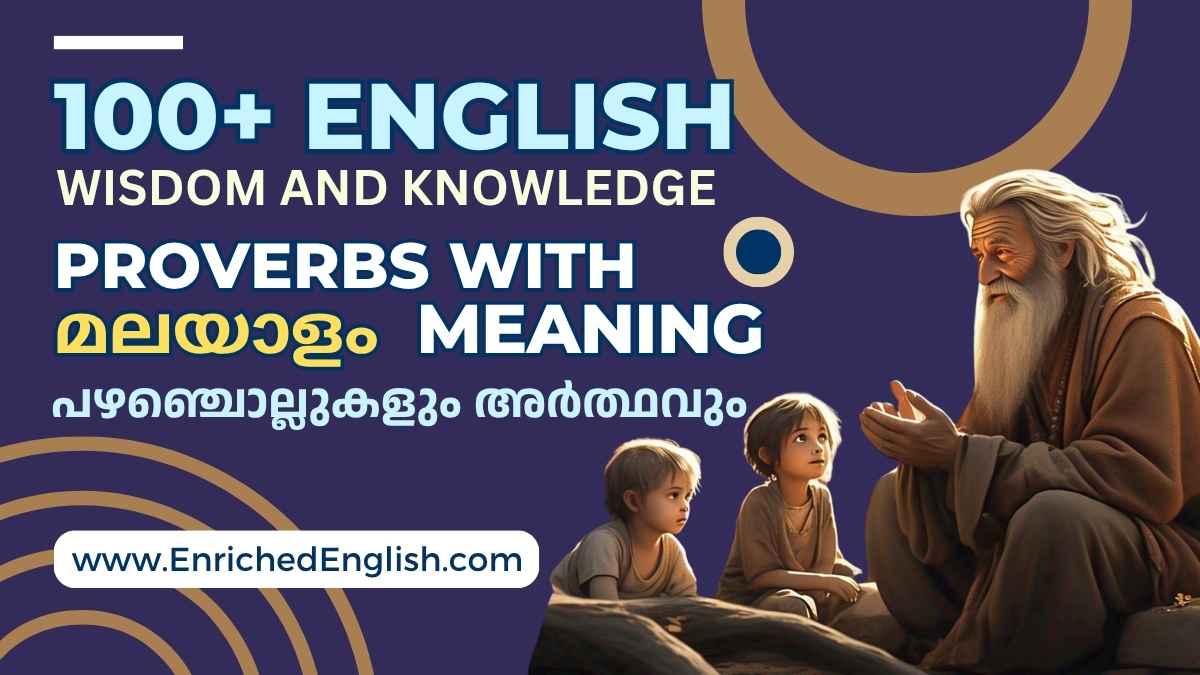 100+ ENGLISH
WISDOM AND KNOWLEDGE
PROVERBS WITH
മലയാളം MEANING
പഴഞ്ചൊല്ലുകളും അർത്ഥവും

www.EnrichedEnglish.com